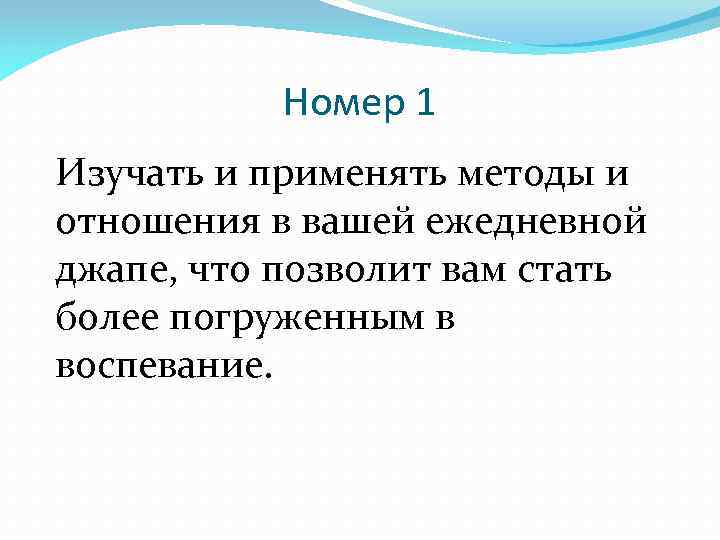 Номер 1

Изучать и применять методы и отношения в вашей ежедневной джапе, что позволит вам стать более погруженным в воспевание.